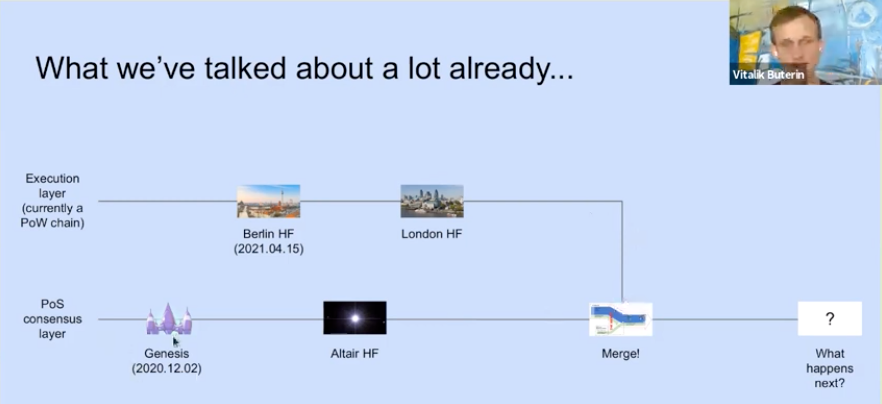 What we've talked about a lot already...

Vitalik Buterin

Execution layer (currently a PoW chain)

Berlin HF (2021.04.15)

London HF

PoS consensus layer

Genesis (2020.12.02)

Altair HF

Merge!

?

What happens next?